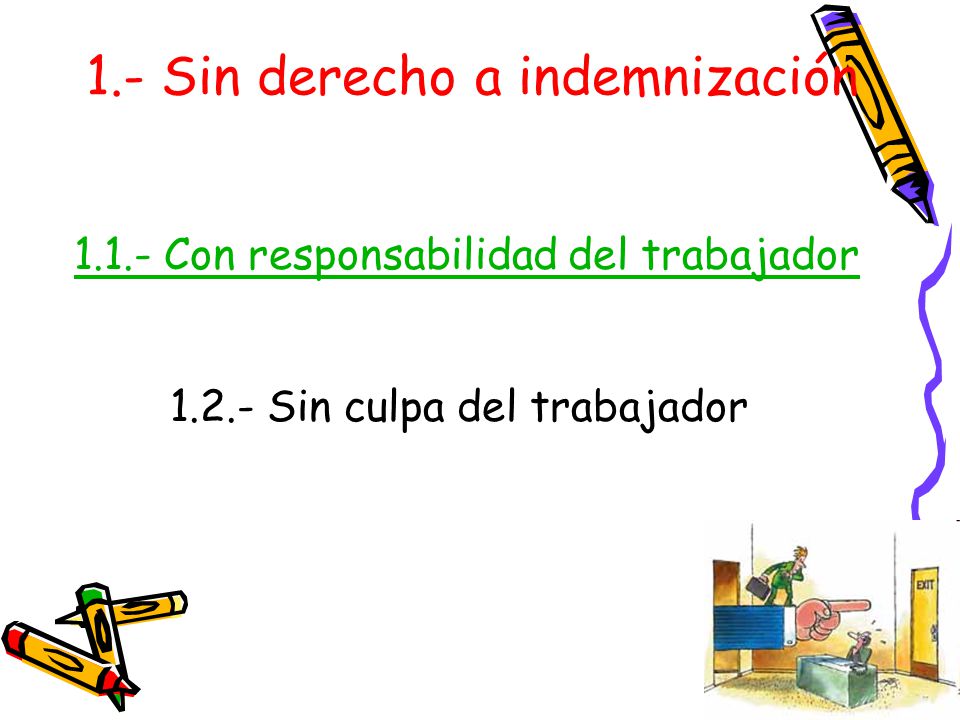 1.- Sin derecho a indemnización

1.1.- Con responsabilidad del trabajador

1.2.- Sin culpa del trabajador

EXIT